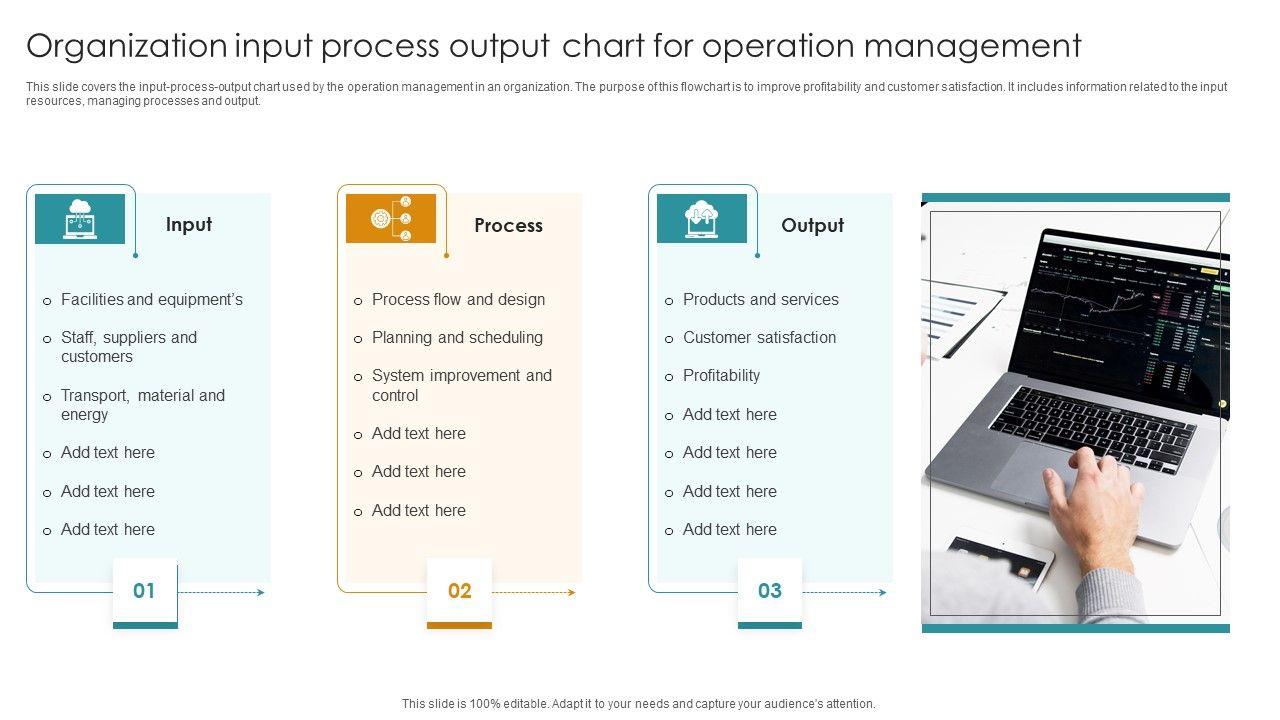 Organization input process output chart for operation management

This slide covers the input-process-output chart used by the operation management in an organization. The purpose of this flowchart is to improve profitability and customer satisfaction. It includes information related to the input resources, managing processes and output.

Input

o Facilities and equipment's
o Staff, suppliers and customers
o Transport, material and energy
o Add text here
o Add text here
o Add text here

01

Process

o Process flow and design
o Planning and scheduling
o System improvement and control
o Add text here
o Add text here
o Add text here

02

Output

o Products and services
o Customer satisfaction
o Profitability
o Add text here
o Add text here
o Add text here
o Add text here

03

This slide is 100% editable. Adapt it to your needs and capture your audience's attention.